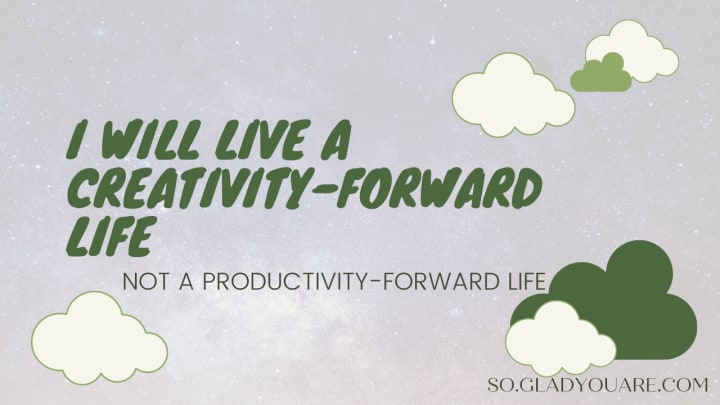 I WILL LIVE A CREATIVITY-FORWARD LIFE

NOT A PRODUCTIVITY-FORWARD LIFE

SO.GLADYOUARE.COM